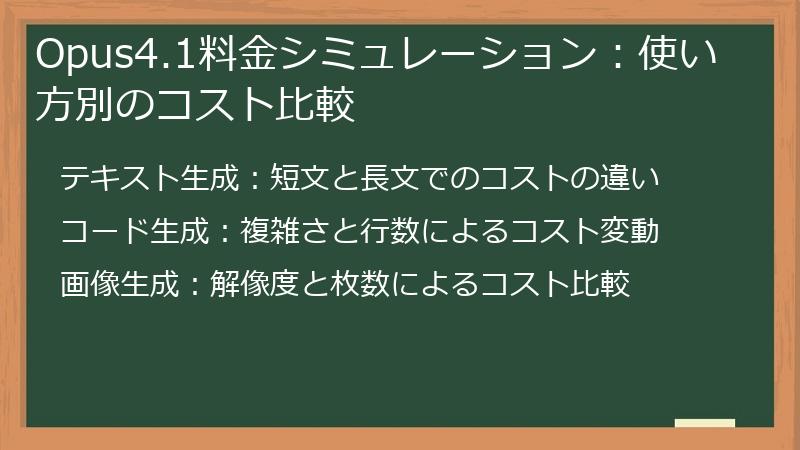 Opus4.1料金シミュレーション：使い方別のコスト比較

テキスト生成：短文と長文でのコストの違い

コード生成：複雑さと行数によるコスト変動

画像生成：解像度と枚数によるコスト比較